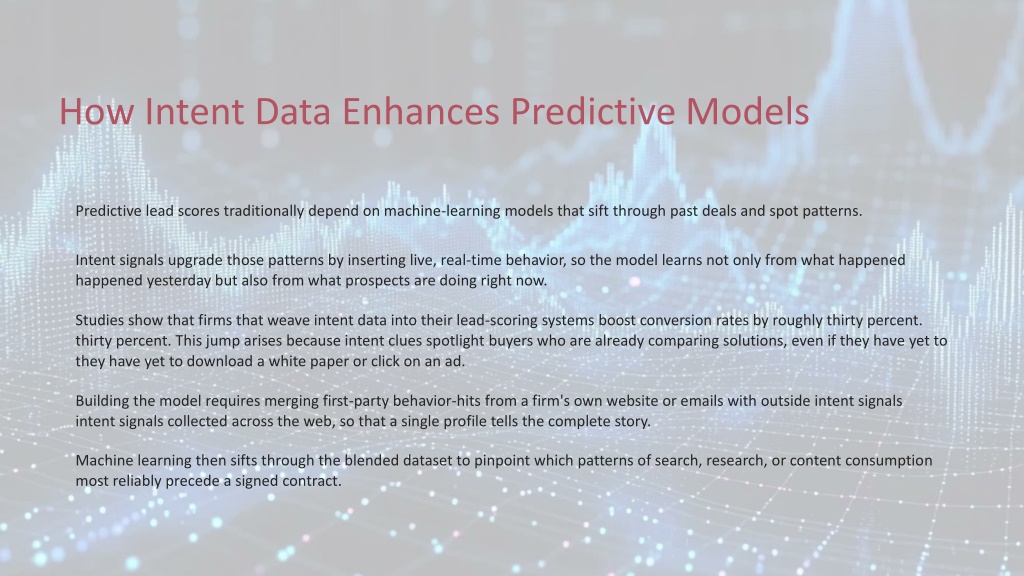 How Intent Data Enhances Predictive Models

Predictive lead scores traditionally depend on machine-learning models that sift through past deals and spot patterns.

Intent signals upgrade those patterns by inserting live, real-time behavior, so the model learns not only from what happened happened yesterday but also from what prospects are doing right now.

Studies show that firms that weave intent data into their lead-scoring systems boost conversion rates by roughly thirty percent. thirty percent. This jump arises because intent clues spotlight buyers who are already comparing solutions, even if they have yet to they have yet to download a white paper or click on an ad.

Building the model requires merging first-party behavior-hits from a firm's own website or emails with outside intent signals intent signals collected across the web, so that a single profile tells the complete story.

Machine learning then sifts through the blended dataset to pinpoint which patterns of search, research, or content consumption most reliably precede a signed contract.